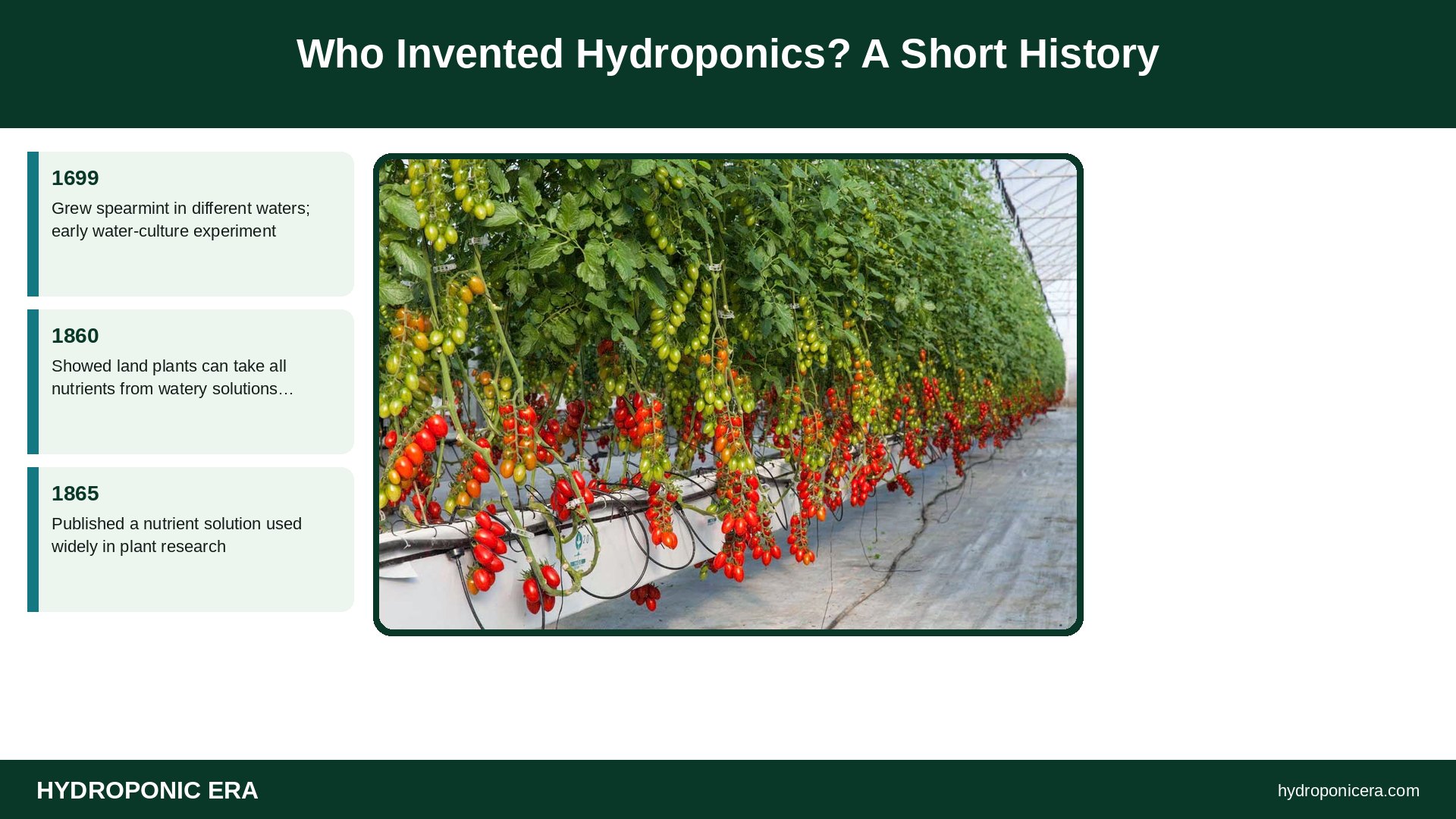 Who Invented Hydroponics? A Short History

1699

Grew spearmint in different waters; early water-culture experiment

1860

Showed land plants can take all nutrients from watery solutions…

1865

Published a nutrient solution used widely in plant research

HYDROPONIC ERA

hydroponicera.com